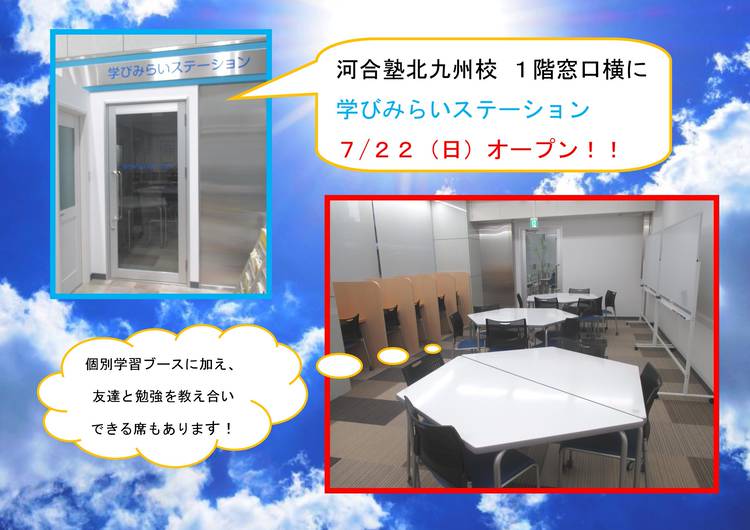 学びみらいステーション

河合塾北九州校　１階窓口横に
学びみらいステーション
７/２２（日）オープン！！

個別学習ブースに加え、
友達と勉強を教え合い
できる席もあります！